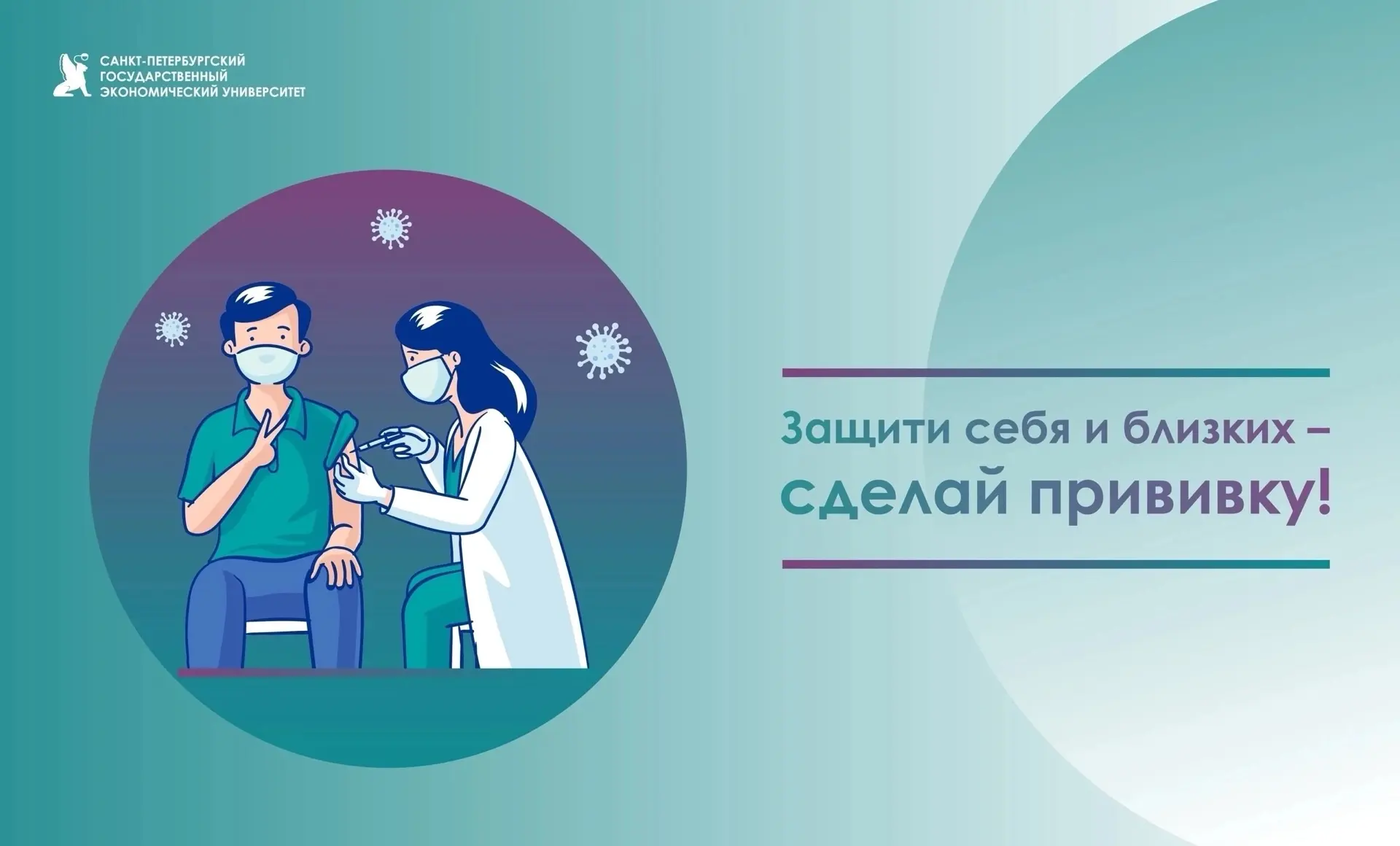 САНКТ-ПЕТЕРБУРГСКИЙ ГОСУДАРСТВЕННЫЙ ЭКОНОМИЧЕСКИЙ УНИВЕРСИТЕТ

Защити себя и близких – сделай прививку!